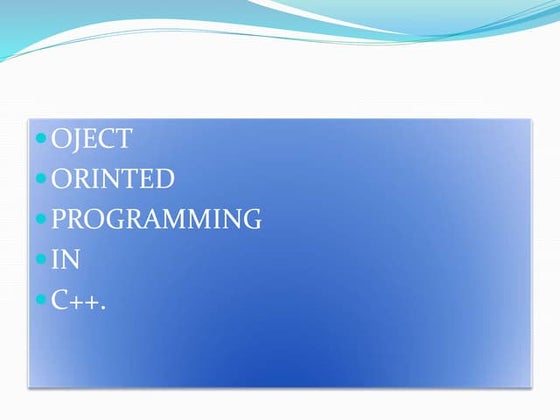 - OJECT
- ORINTED
- PROGRAMMING
- IN
- C++.